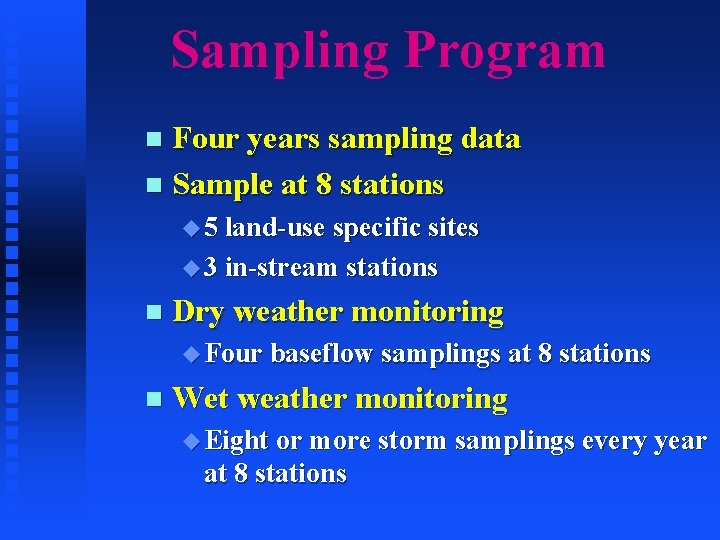 Sampling Program

Four years sampling data

Sample at 8 stations

5 land-use specific sites

3 in-stream stations

Dry weather monitoring

Four baseflow samplings at 8 stations

Wet weather monitoring

Eight or more storm samplings every year at 8 stations